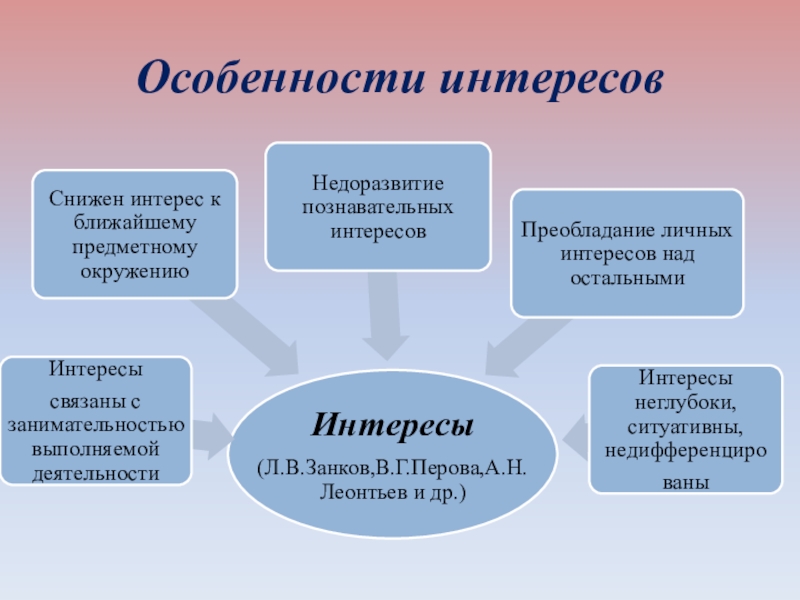 Особенности интересов

Снижен интерес к ближайшему предметному окружению

Недоразвитие познавательных интересов

Преобладание личных интересов над остальными

Интересы

связаны с занимательностью выполняемой деятельности

Интересы

(Л.В.Занков,В.Г.Перова,А.Н. Леонтьев и др.)

Интересы неглубоки, ситуативны, недифференциро

ваны